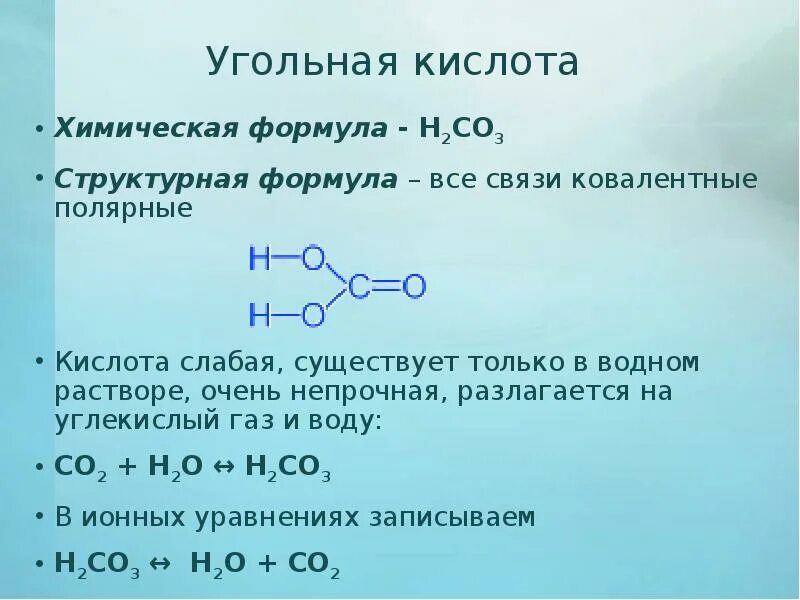 Угольная кислота

• Химическая формула - $H_2CO_3$

• Структурная формула – все связи ковалентные полярные

H—O
C=O
H—O

• Кислота слабая, существует только в водном растворе, очень непрочная, разлагается на углекислый газ и воду:

• $CO_2 + H_2O \leftrightarrow H_2CO_3$

• В ионных уравнениях записываем

• $H_2CO_3 \leftrightarrow H_2O + CO_2$